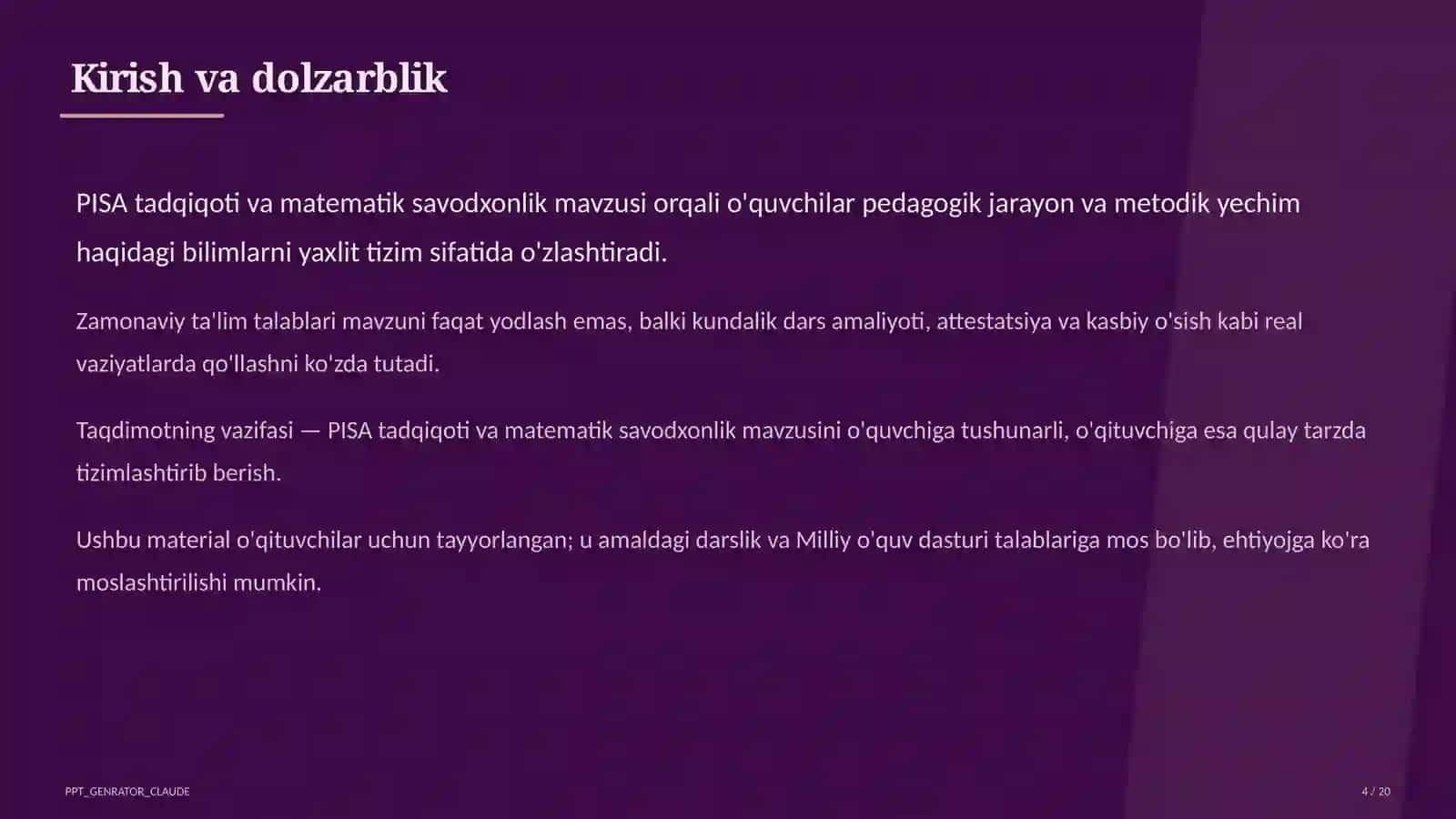 Kirish va dolzarblik

PISA tadqiqoti va matematik savodxonlik mavzusi orqali o'quvchilar pedagogik jarayon va metodik yechim haqidagi bilimlarni yaxlit tizim sifatida o'zlashtiradi.

Zamonaviy ta'lim talablari mavzuni faqat yodlash emas, balki kundalik dars amaliyoti, attestatsiya va kasbiy o'sish kabi real vaziyatlarda qo'llashni ko'zda tutadi.

Taqdimotning vazifasi — PISA tadqiqoti va matematik savodxonlik mavzusini o'quvchiga tushunarli, o'qituvchiga esa qulay tarzda tizimlashtirib berish.

Ushbu material o'qituvchilar uchun tayyorlangan; u amaldagi darslik va Milliy o'quv dasturi talablariga mos bo'lib, ehtiyojga ko'ra moslashtirilishi mumkin.

PPT_GENRATOR_CLAUDE

4 / 20